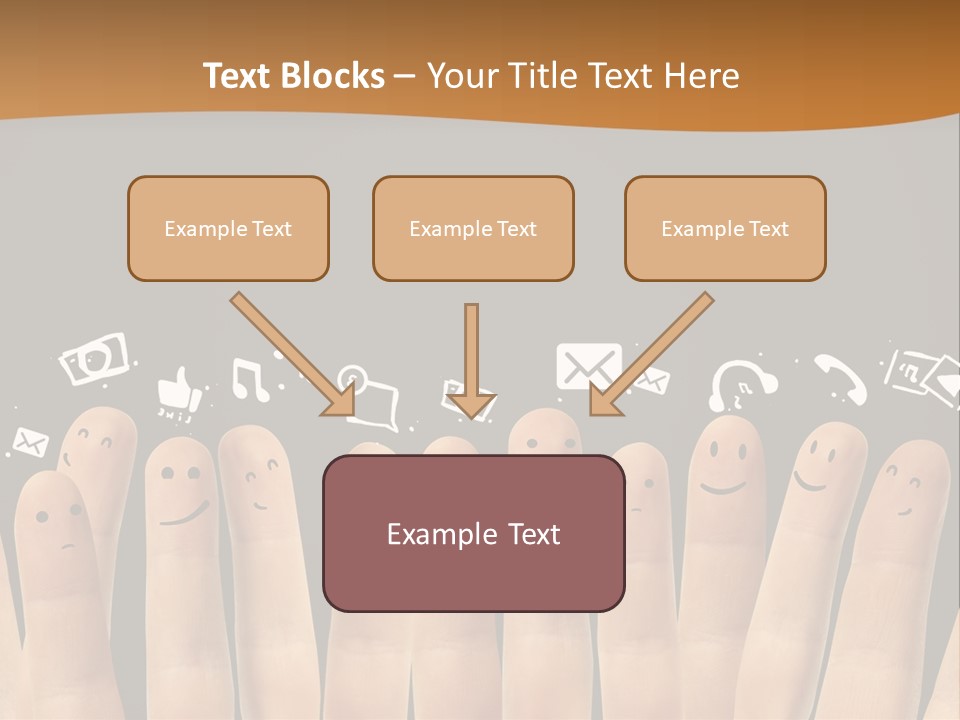 Text Blocks – Your Title Text Here

Example Text

Example Text

Example Text

Example Text